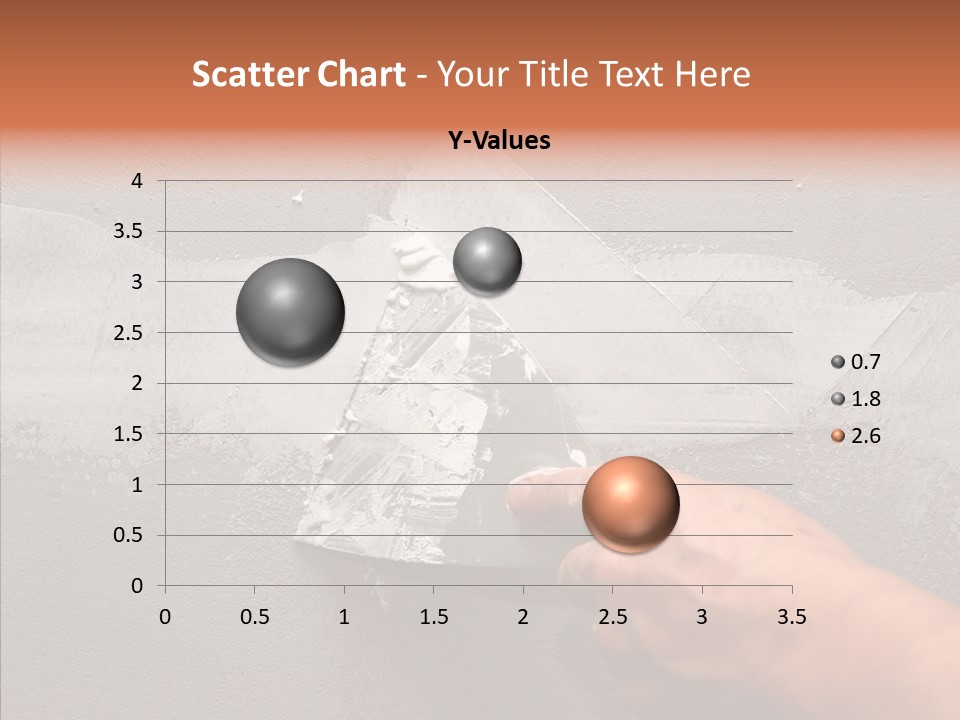 Scatter Chart - Your Title Text Here

Y-Values

4
3.5
3
2.5
2
1.5
1
0.5
0

0 0.5 1 1.5 2 2.5 3 3.5

0.7
1.8
2.6